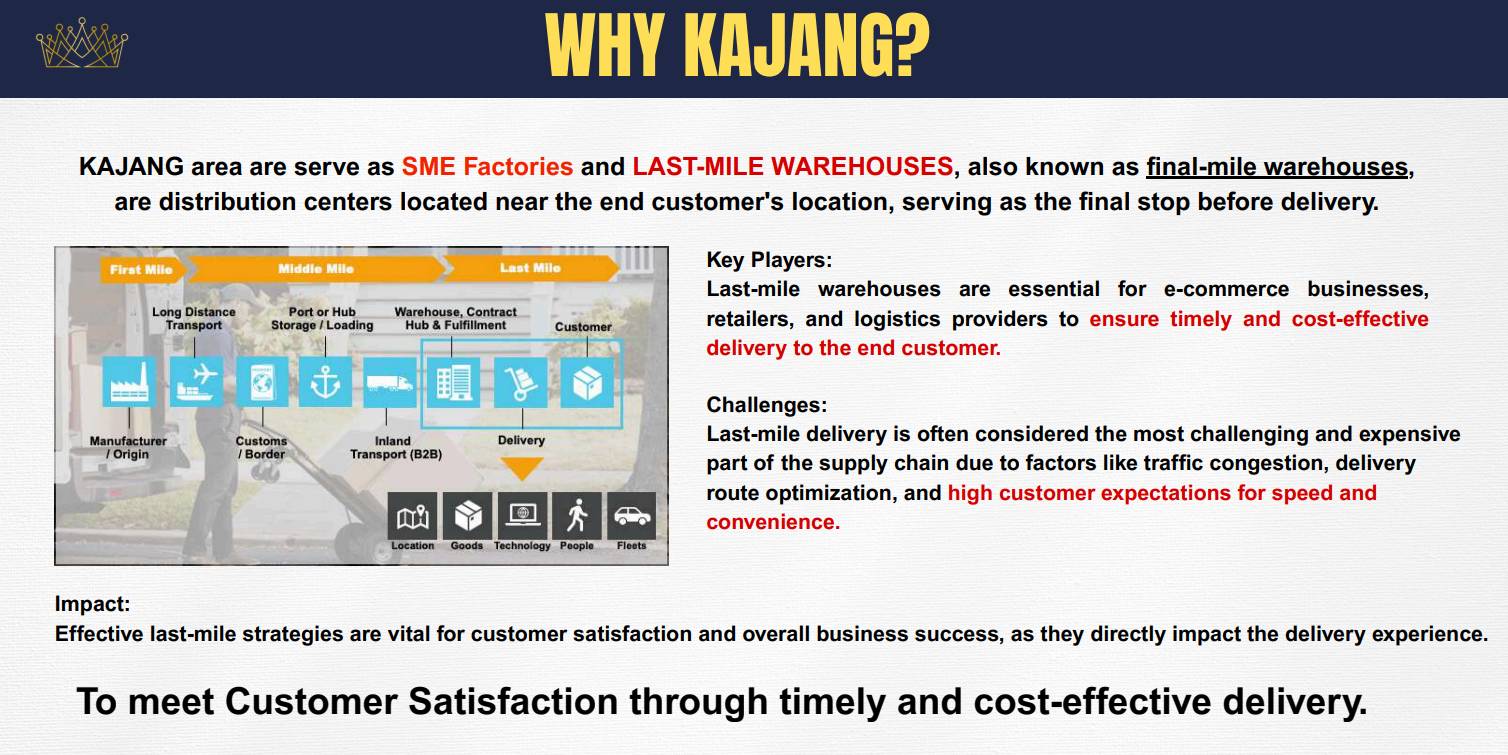 WHY KAJANG?

KAJANG area are serve as SME Factories and LAST-MILE WAREHOUSES, also known as final-mile warehouses, are distribution centers located near the end customer's location, serving as the final stop before delivery.

First Mile
Middle Mile
Last Mile
Long Distance Transport
Port or Hub Storage / Loading
Warehouse, Contract Hub & Fulfillment
Customer
Manufacturer / Origin
Customs / Border
Inland Transport (B2B)
Delivery
Location
Goods
Technology
People
Fleets

Key Players:
Last-mile warehouses are essential for e-commerce businesses, retailers, and logistics providers to ensure timely and cost-effective delivery to the end customer.

Challenges:
Last-mile delivery is often considered the most challenging and expensive part of the supply chain due to factors like traffic congestion, delivery route optimization, and high customer expectations for speed and convenience.

Impact:
Effective last-mile strategies are vital for customer satisfaction and overall business success, as they directly impact the delivery experience.

To meet Customer Satisfaction through timely and cost-effective delivery.